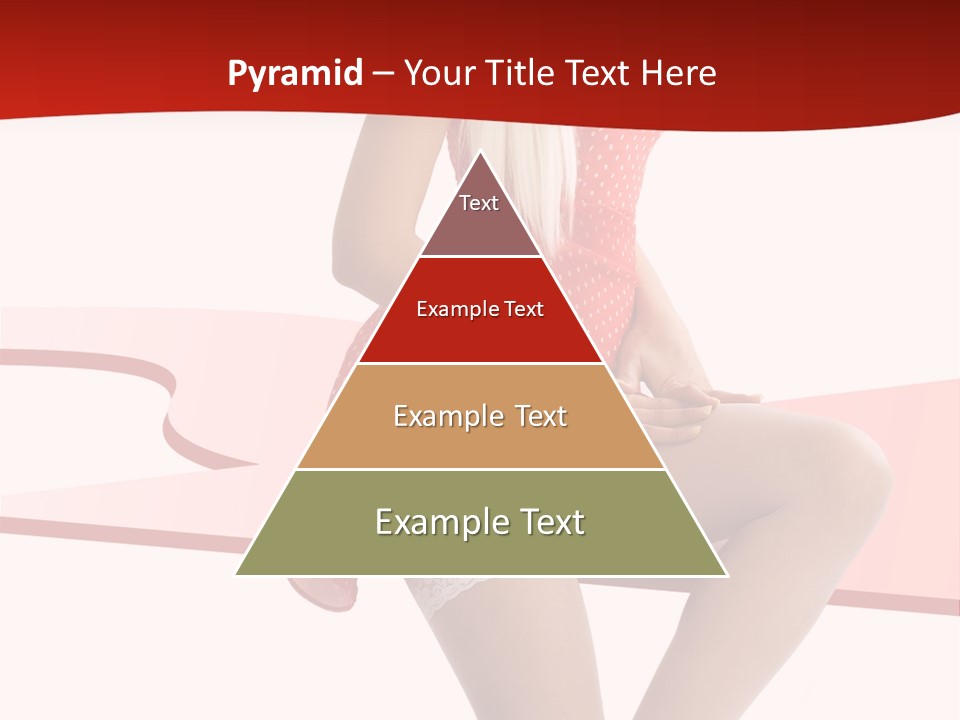 Pyramid – Your Title Text Here

Text

Example Text

Example Text

Example Text